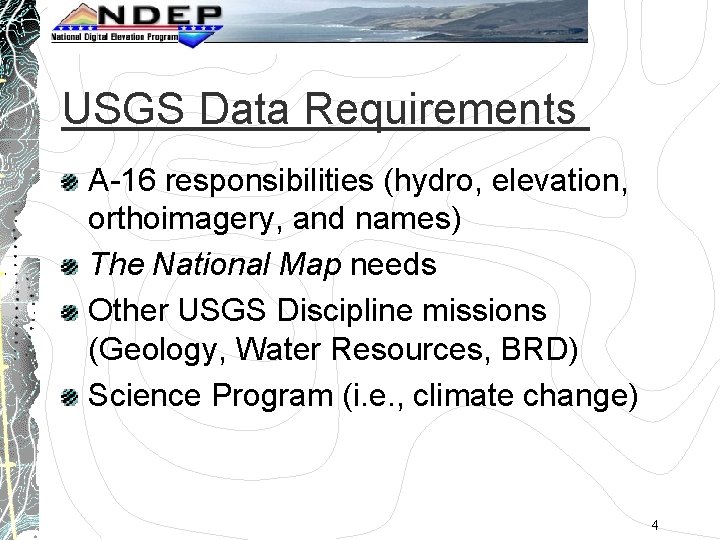 NDEP
National Digital Elevation Program

USGS Data Requirements

A-16 responsibilities (hydro, elevation, orthoimagery, and names)

The National Map needs

Other USGS Discipline missions (Geology, Water Resources, BRD)

Science Program (i.e., climate change)

4